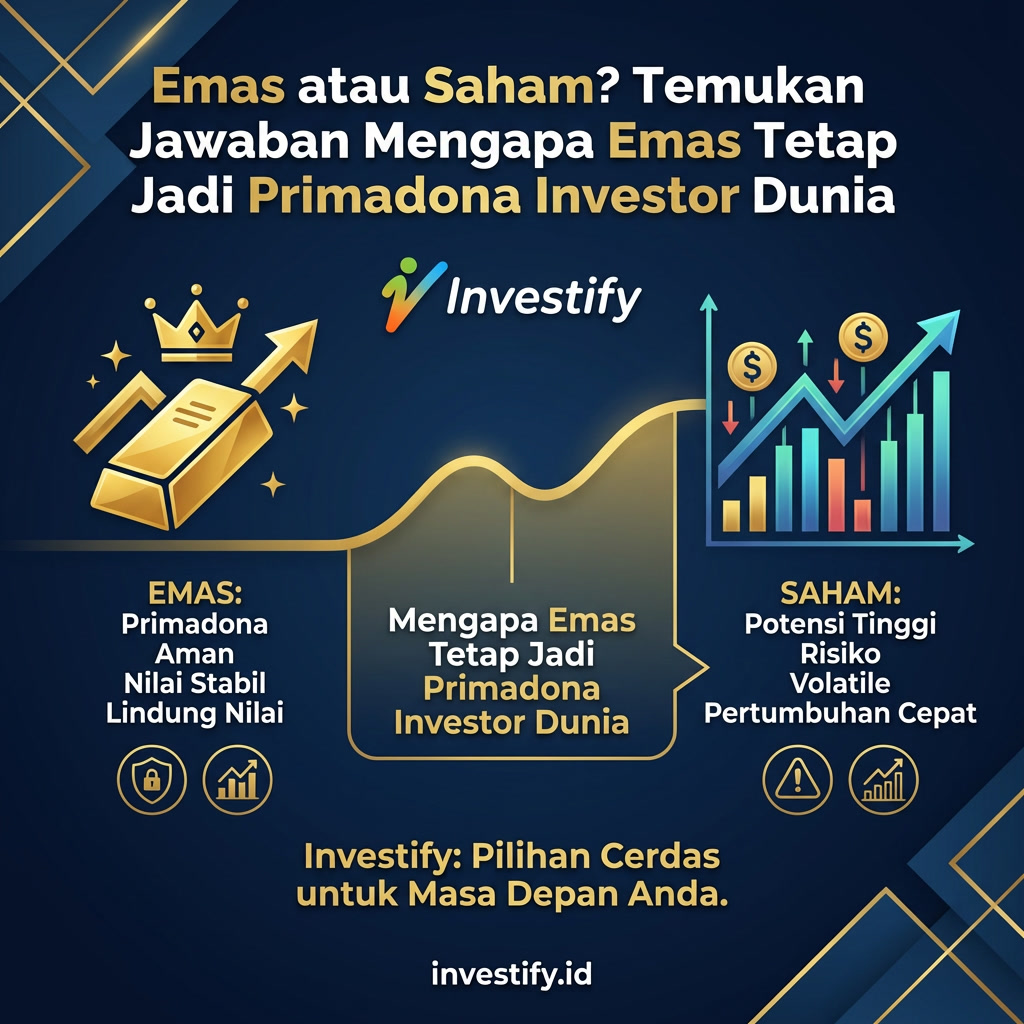 Emas atau Saham? Temukan Jawaban Mengapa Emas Tetap Jadi Primadona Investor Dunia

Investify

EMAS:
Primadona
Aman
Nilai Stabil
Lindung Nilai

Mengapa Emas Tetap Jadi Primadona Investor Dunia

SAHAM:
Potensi Tinggi
Risiko
Volatile
Pertumbuhan Cepat

Investify: Pilihan Cerdas untuk Masa Depan Anda.

investify.id